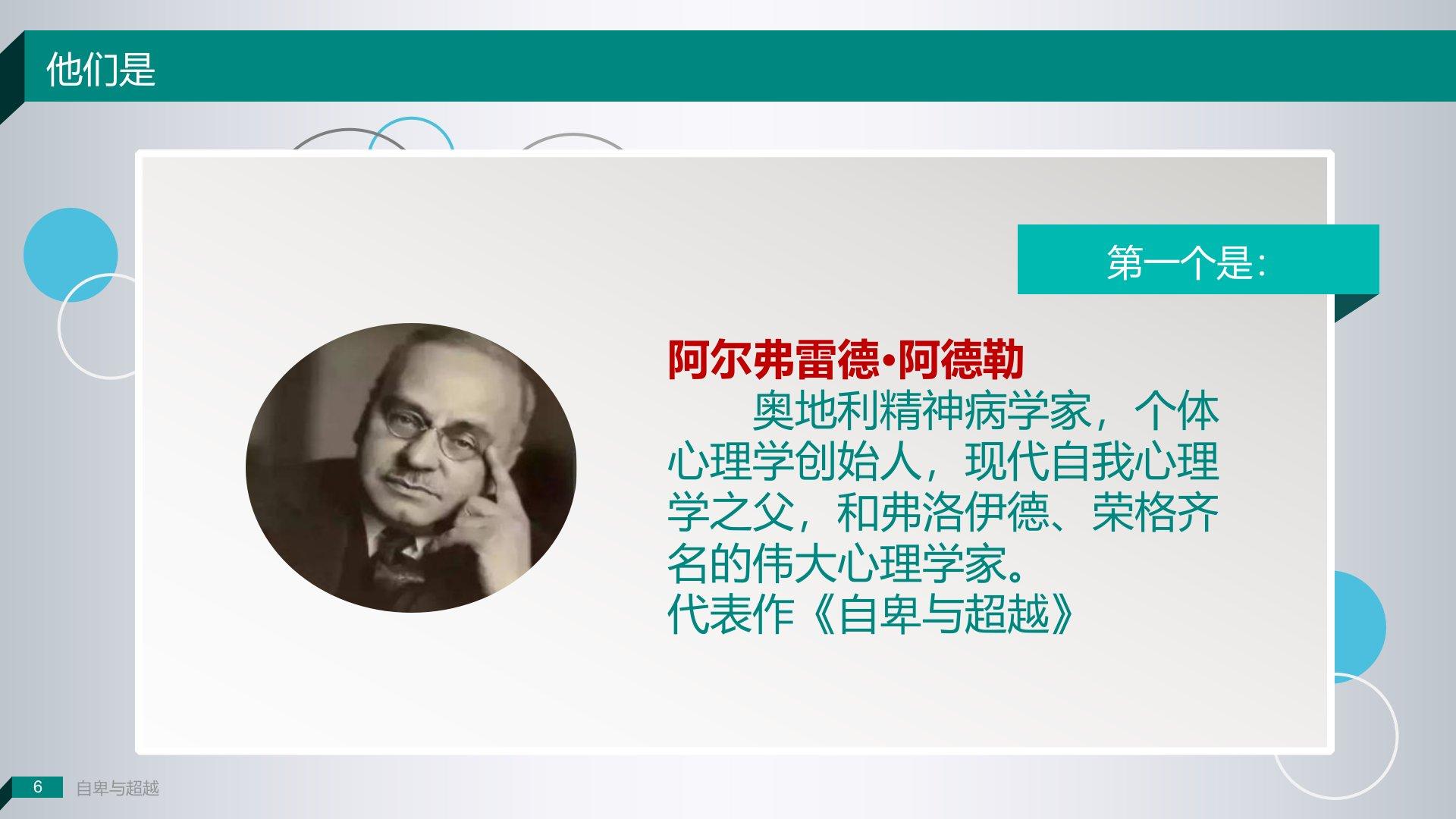 他们是

第一个是：

阿尔弗雷德·阿德勒

奥地利精神病学家，个体心理学创始人，现代自我心理学之父，和弗洛伊德、荣格齐名的伟大心理学家。
代表作《自卑与超越》

6 自卑与超越